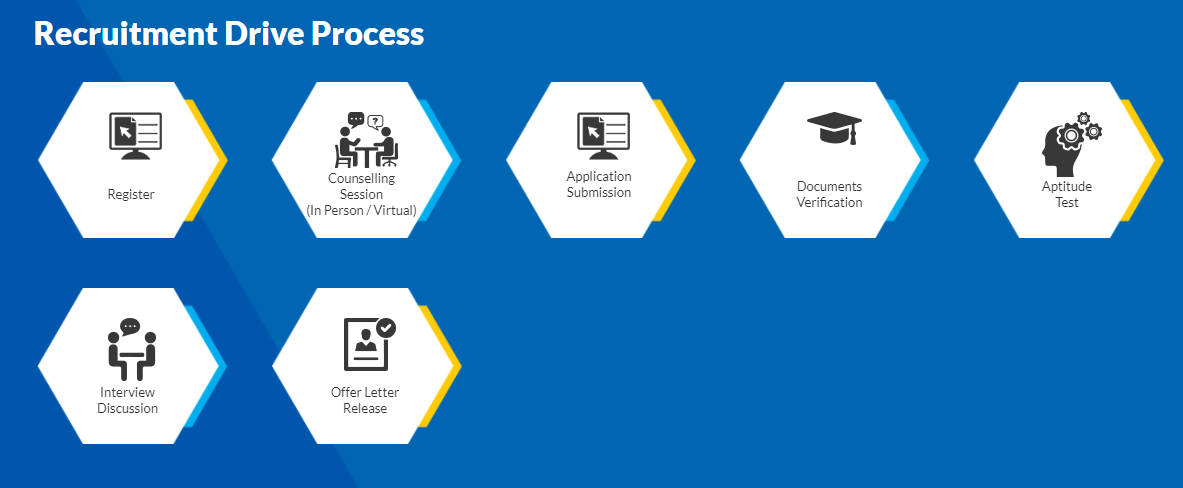 Recruitment Drive Process

Register

Counselling Session (In Person / Virtual)

Application Submission

Documents Verification

Aptitude Test

Interview Discussion

Offer Letter Release